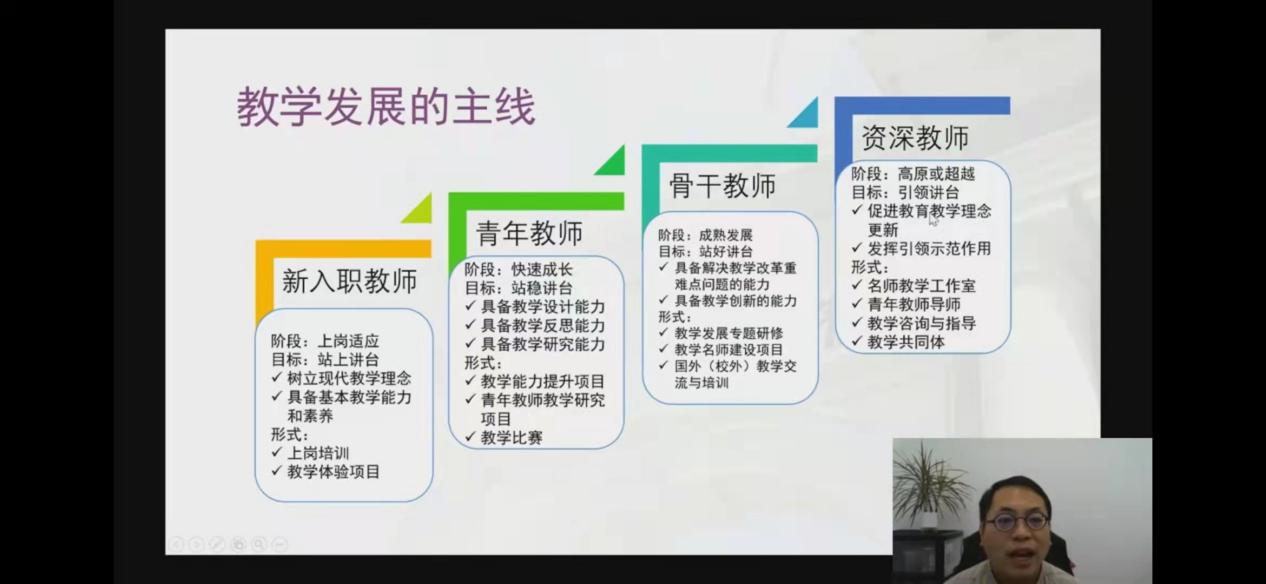 教学发展的主线

新入职教师

阶段：上岗适应
目标：站上讲台
✓ 树立现代教学理念
✓ 具备基本教学能力和素养
形式：
✓ 上岗培训
✓ 教学体验项目

青年教师

阶段：快速成长
目标：站稳讲台
✓ 具备教学设计能力
✓ 具备教学反思能力
✓ 具备教学研究能力
形式：
✓ 教学能力提升项目
✓ 青年教师教学研究项目
✓ 教学比赛

骨干教师

阶段：成熟发展
目标：站好讲台
✓ 具备解决教学改革重难点问题的能力
✓ 具备教学创新的能力
形式：
✓ 教学发展专题研修
✓ 教学名师建设项目
✓ 国外（校外）教学交流与培训

资深教师

阶段：高原或超越
目标：引领讲台
✓ 促进教育教学理念更新
✓ 发挥引领示范作用
形式：
✓ 名师教学工作室
✓ 青年教师导师
✓ 教学咨询与指导
✓ 教学共同体